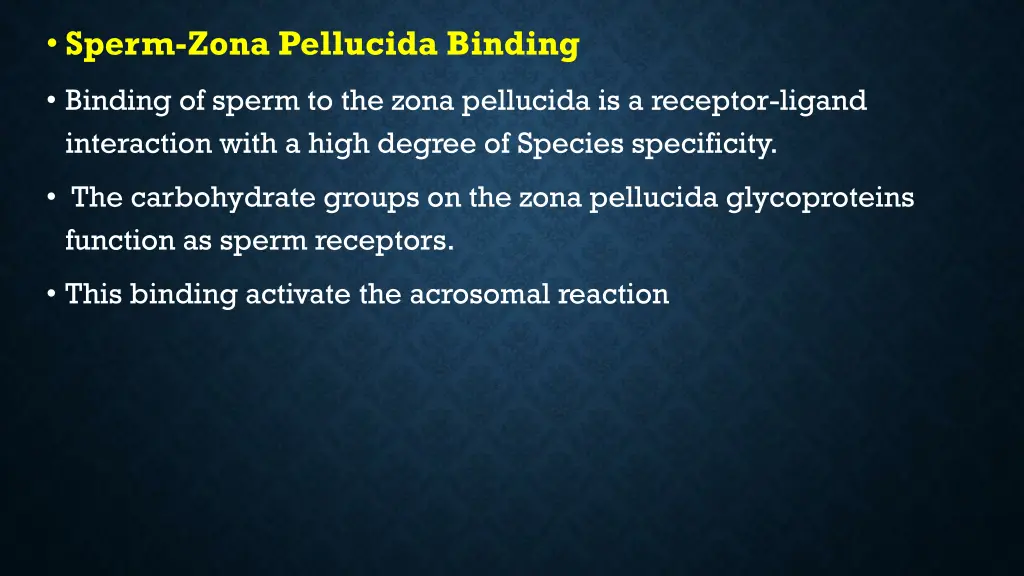 • Sperm-Zona Pellucida Binding

• Binding of sperm to the zona pellucida is a receptor-ligand interaction with a high degree of Species specificity.

• The carbohydrate groups on the zona pellucida glycoproteins function as sperm receptors.

• This binding activate the acrosomal reaction